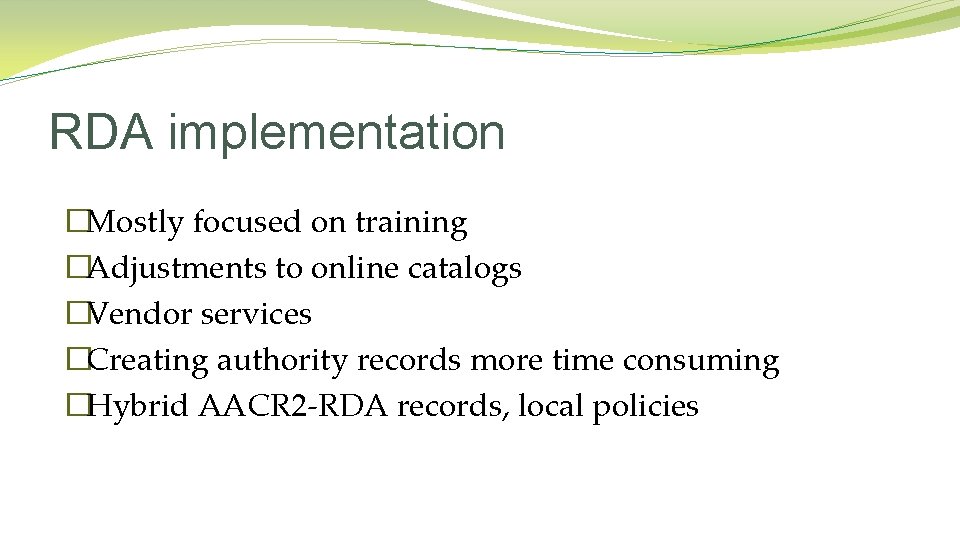 RDA implementation

�Mostly focused on training
�Adjustments to online catalogs
�Vendor services
�Creating authority records more time consuming
�Hybrid AACR2-RDA records, local policies